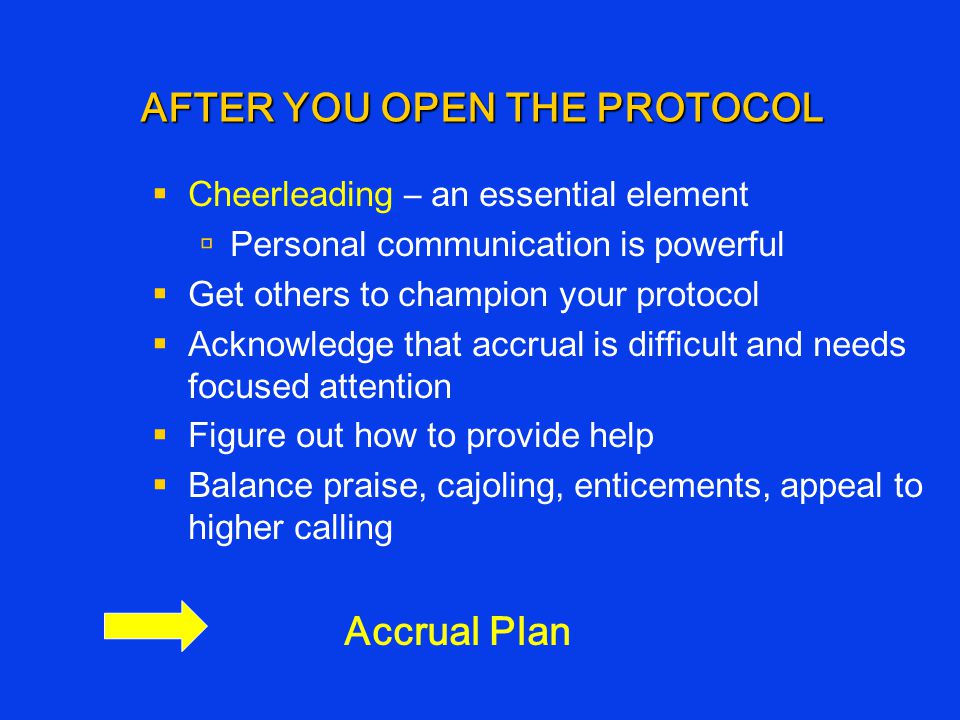 AFTER YOU OPEN THE PROTOCOL

- Cheerleading – an essential element
  - Personal communication is powerful
- Get others to champion your protocol
- Acknowledge that accrual is difficult and needs focused attention
- Figure out how to provide help
- Balance praise, cajoling, enticements, appeal to higher calling

Accrual Plan